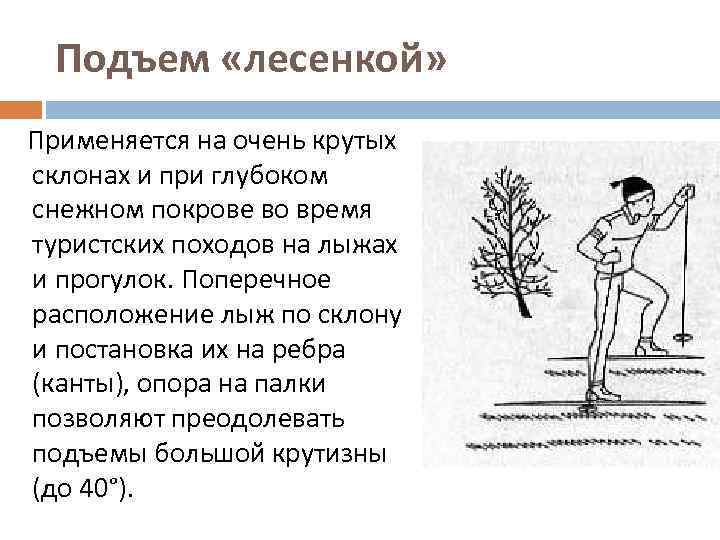 Подъем «лесенкой»

Применяется на очень крутых склонах и при глубоком снежном покрове во время туристских походов на лыжах и прогулок. Поперечное расположение лыж по склону и постановка их на ребра (канты), опора на палки позволяют преодолевать подъемы большой крутизны (до 40°).